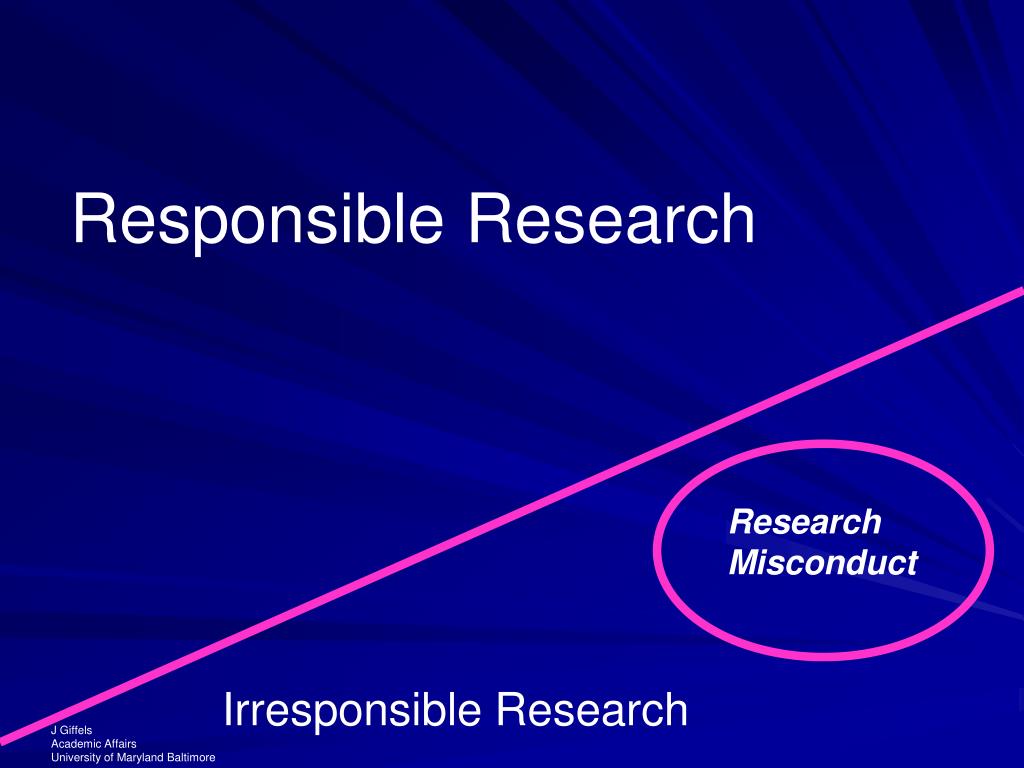 Responsible Research

Research Misconduct

Irresponsible Research

J Giffels
Academic Affairs
University of Maryland Baltimore